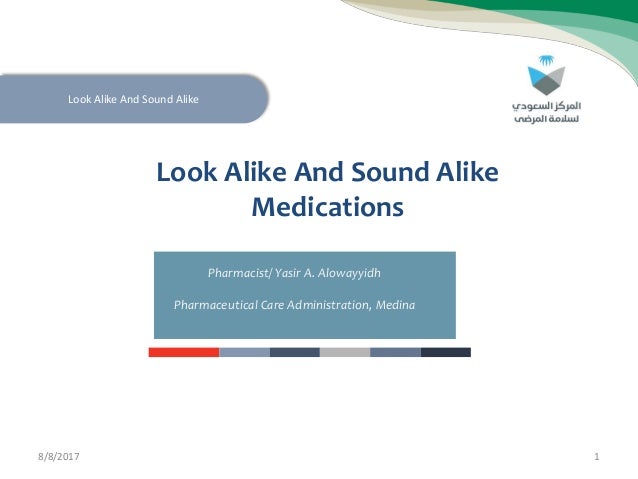 Look Alike And Sound Alike

المركز السعودي
لسلامة المرضى

Look Alike And Sound Alike Medications

Pharmacist/ Yasir A. Alowayyidh

Pharmaceutical Care Administration, Medina

8/8/2017

1